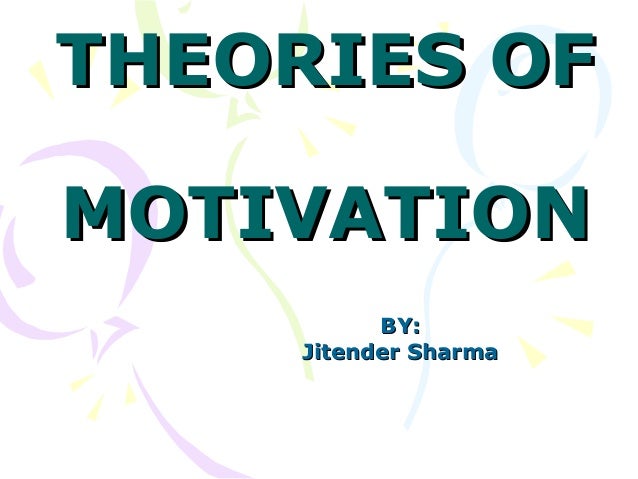 THEORIES OF

MOTIVATION

BY:
Jitender Sharma